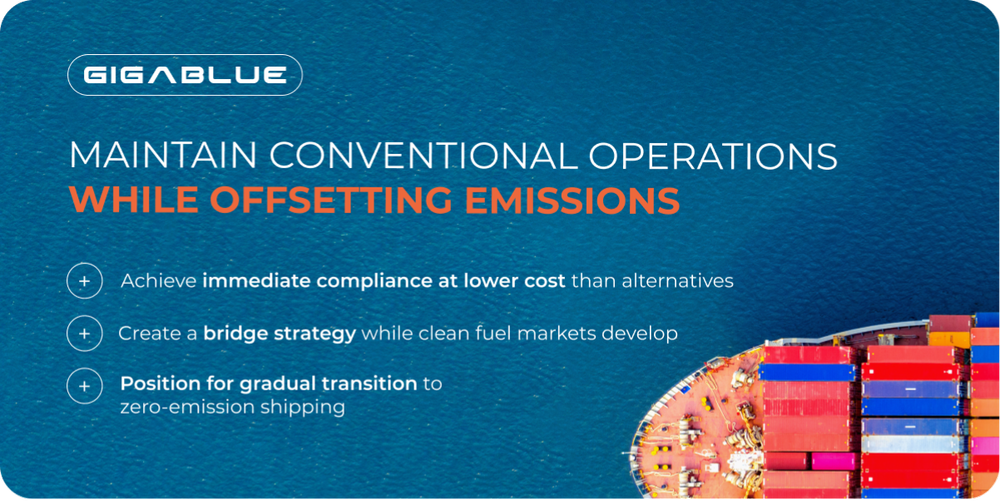 GIGABLUE

MAINTAIN CONVENTIONAL OPERATIONS
WHILE OFFSETTING EMISSIONS

+ Achieve immediate compliance at lower cost than alternatives

+ Create a bridge strategy while clean fuel markets develop

+ Position for gradual transition to zero-emission shipping